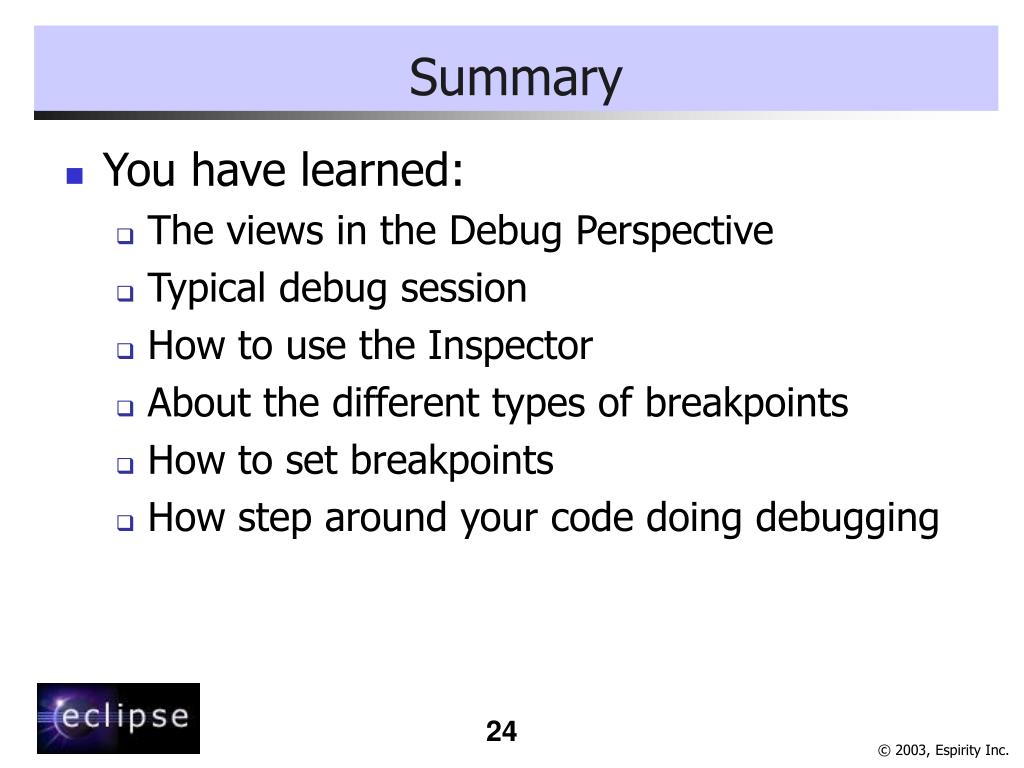 Summary

You have learned:
The views in the Debug Perspective
Typical debug session
How to use the Inspector
About the different types of breakpoints
How to set breakpoints
How step around your code doing debugging

eclipse

24

© 2003, Espirity Inc.